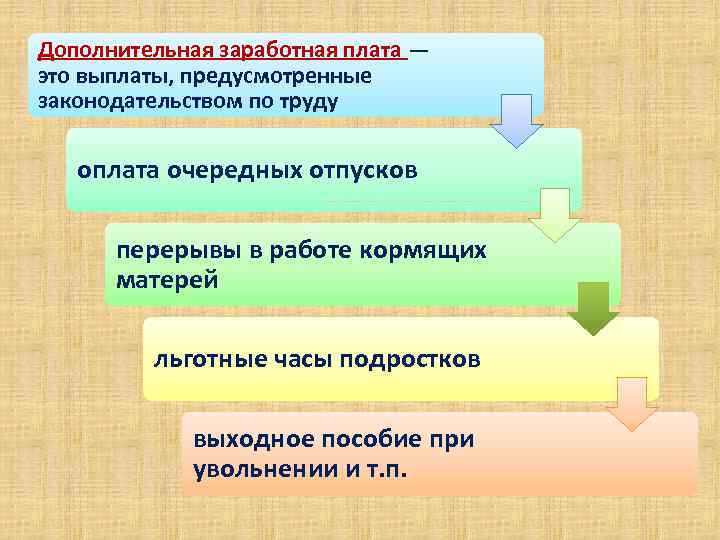 Дополнительная заработная плата — это выплаты, предусмотренные законодательством по труду

оплата очередных отпусков

перерывы в работе кормящих матерей

льготные часы подростков

выходное пособие при увольнении и т.п.